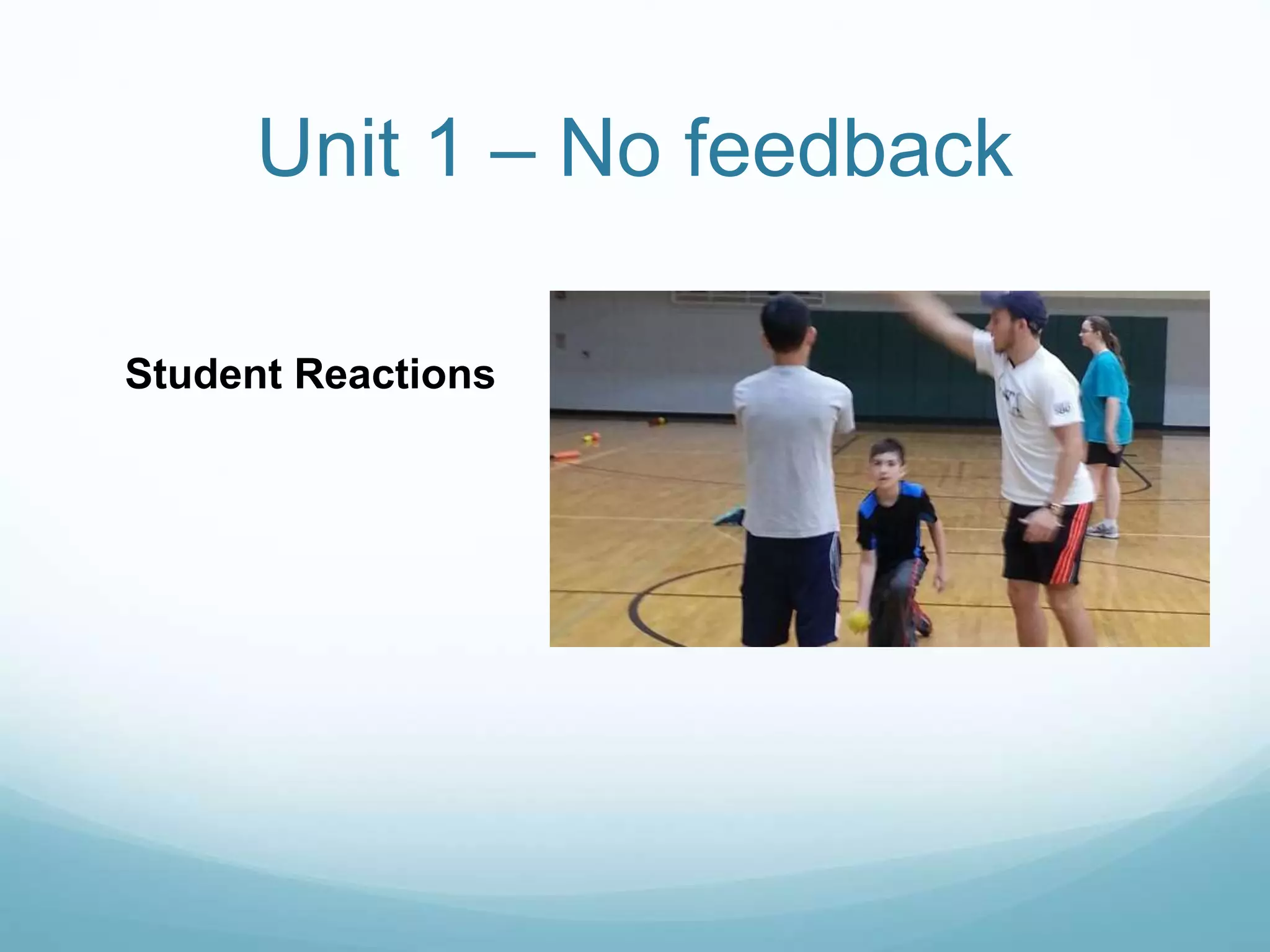 Unit 1 – No feedback

Student Reactions